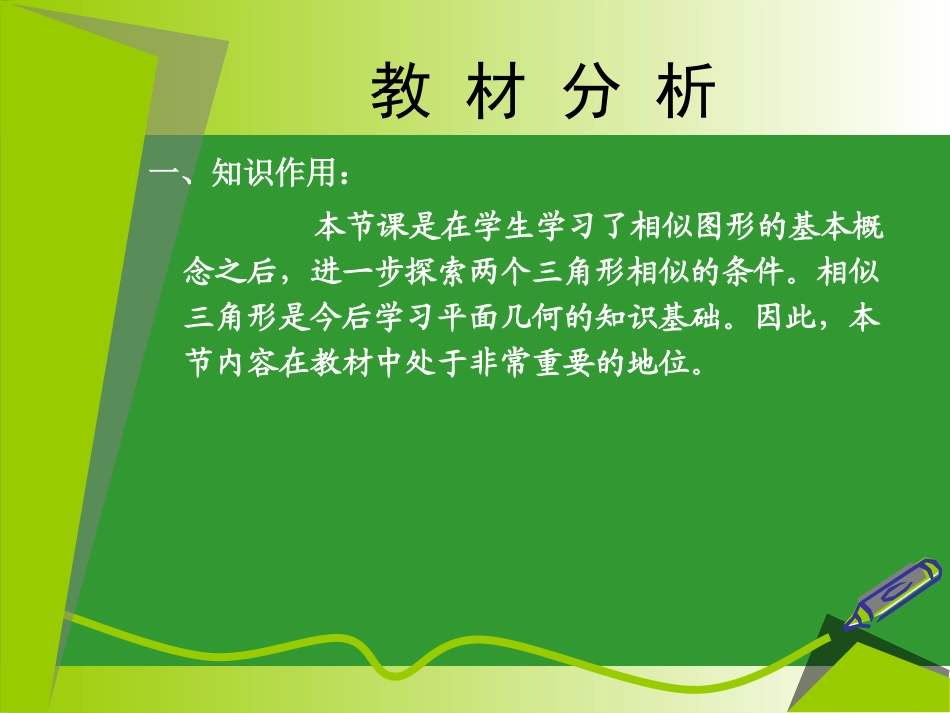 教 材 分 析

一、知识作用：

本节课是在学生学习了相似图形的基本概念之后，进一步探索两个三角形相似的条件。相似三角形是今后学习平面几何的知识基础。因此，本节内容在教材中处于非常重要的地位。